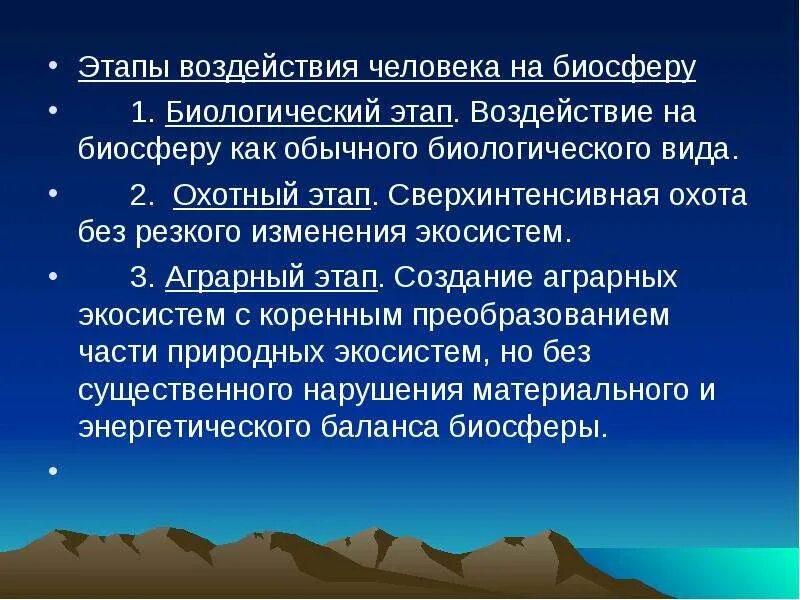 • Этапы воздействия человека на биосферу

• 1. Биологический этап. Воздействие на биосферу как обычного биологического вида.

• 2. Охотный этап. Сверхинтенсивная охота без резкого изменения экосистем.

• 3. Аграрный этап. Создание аграрных экосистем с коренным преобразованием части природных экосистем, но без существенного нарушения материального и энергетического баланса биосферы.

•